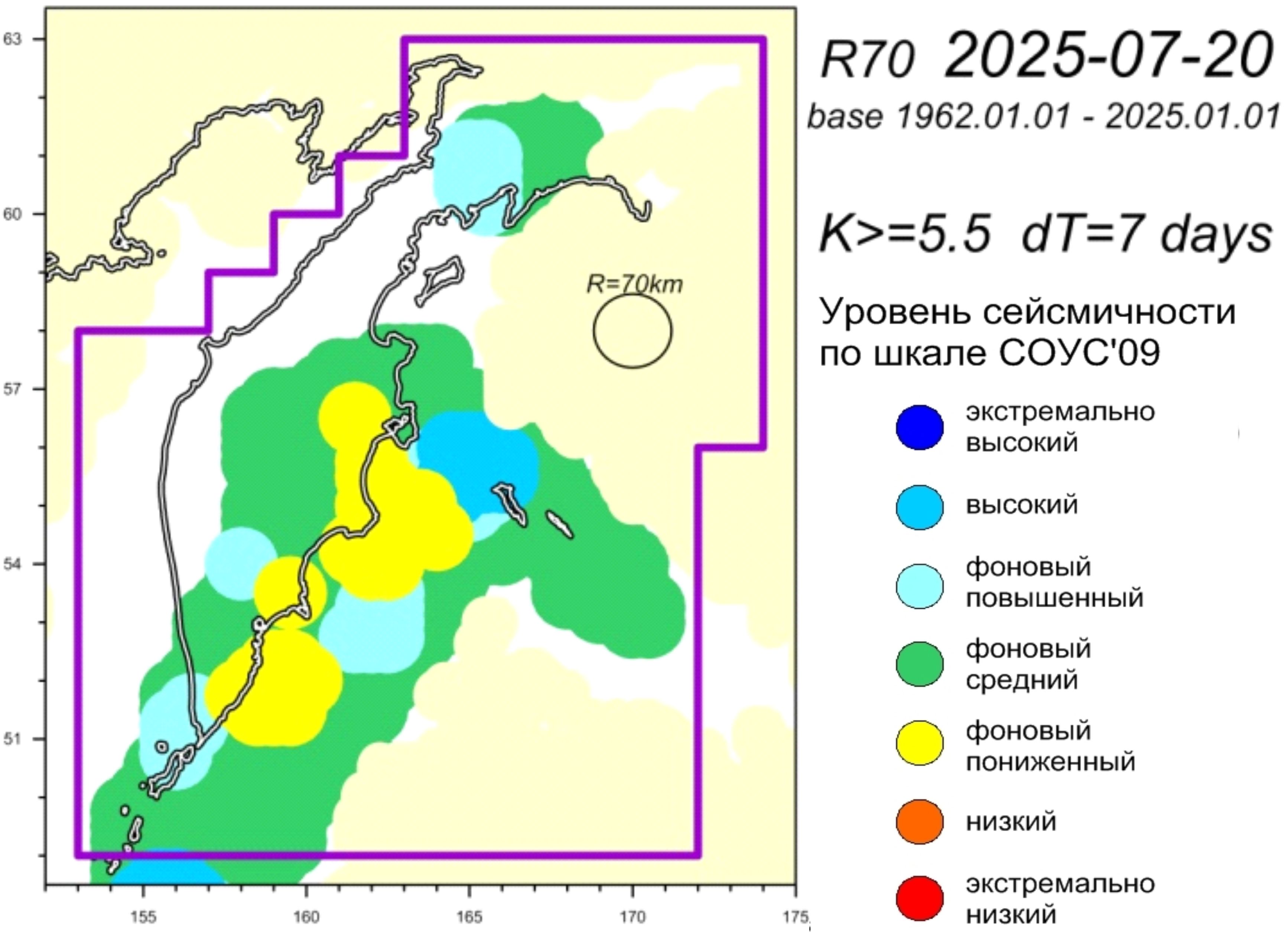 63

60

57

54

51

155 160 165 170 175

R=70km

R70 2025-07-20
base 1962.01.01 - 2025.01.01

K>=5.5 dT=7 days

Уровень сейсмичности по шкале СОУС'09

экстремально высокий

высокий

фоновый повышенный

фоновый средний

фоновый пониженный

низкий

экстремально низкий